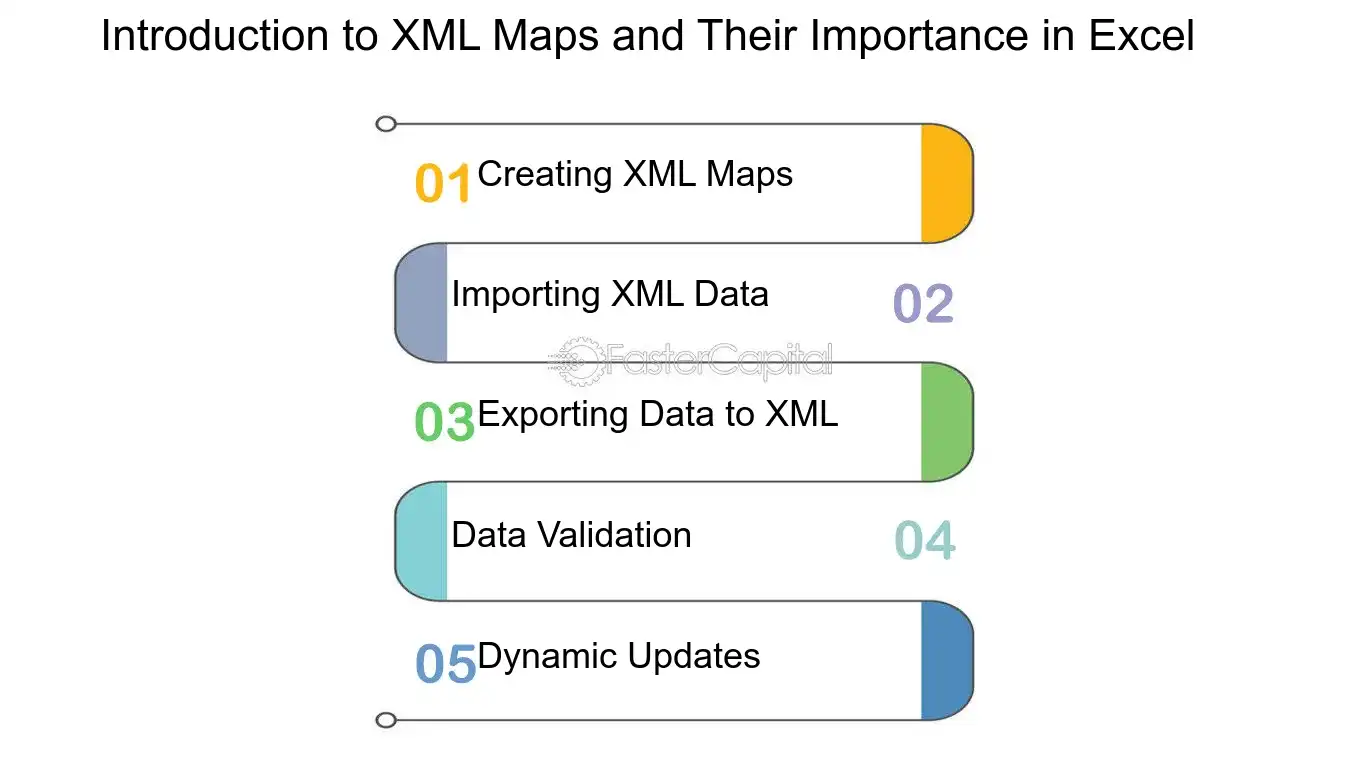 Introduction to XML Maps and Their Importance in Excel

01 Creating XML Maps

Importing XML Data 02

FasterCapital

03 Exporting Data to XML

Data Validation 04

05 Dynamic Updates